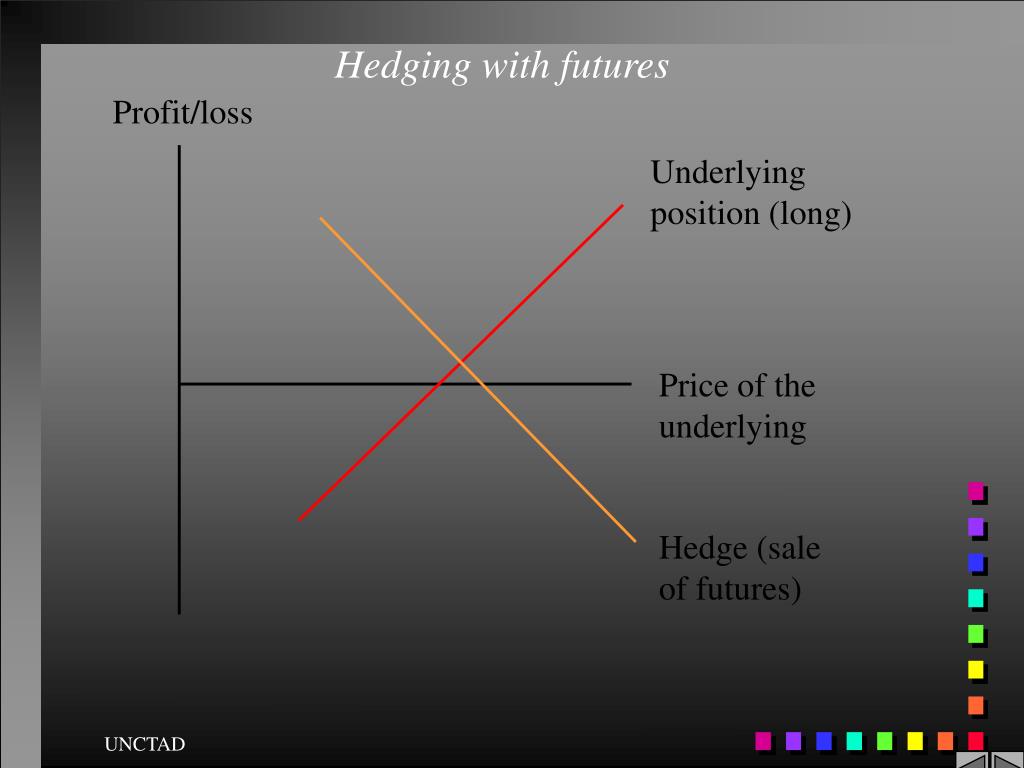 Hedging with futures

Profit/loss

Underlying position (long)

Price of the underlying

Hedge (sale of futures)

UNCTAD